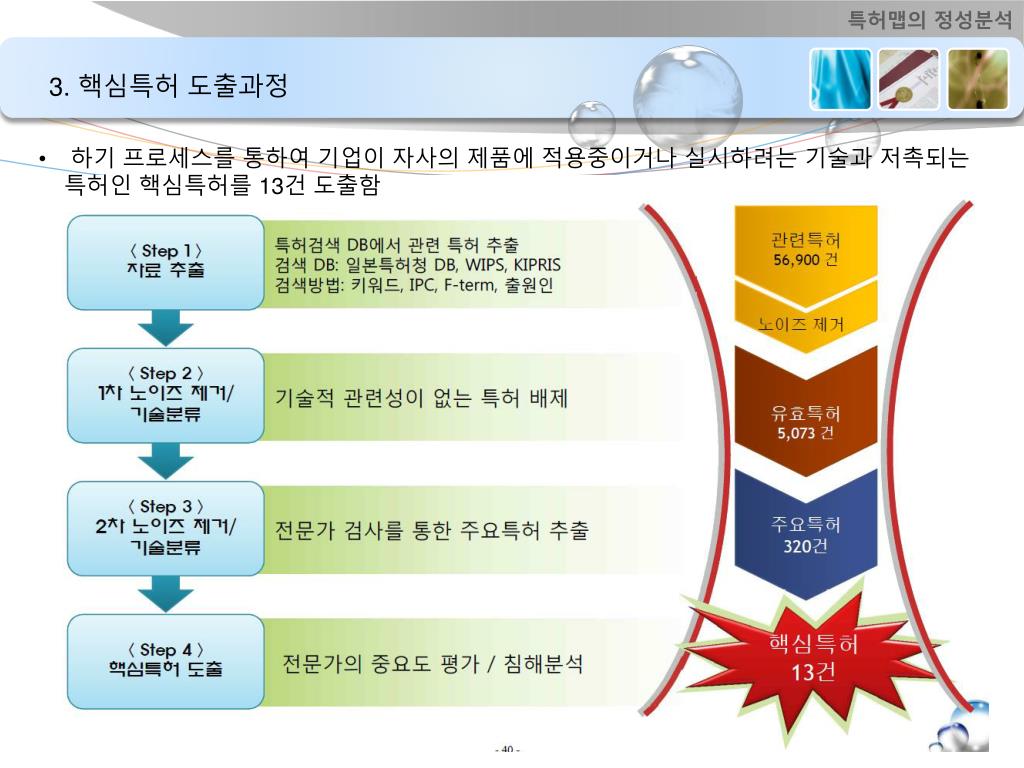 특허맵의 정성분석

3. 핵심특허 도출과정

• 하기 프로세스를 통하여 기업이 자사의 제품에 적용중이거나 실시하려는 기술과 저촉되는 특허인 핵심특허를 13건 도출함

〈 Step 1 〉
자료 추출

특허검색 DB에서 관련 특허 추출
검색 DB: 일본특허청 DB, WIPS, KIPRIS
검색방법: 키워드, IPC, F-term, 출원인

〈 Step 2 〉
1차 노이즈 제거/
기술분류

기술적 관련성이 없는 특허 배제

〈 Step 3 〉
2차 노이즈 제거/
기술분류

전문가 검사를 통한 주요특허 추출

〈 Step 4 〉
핵심특허 도출

전문가의 중요도 평가 / 침해분석

관련특허
56,900 건

노이즈 제거

유효특허
5,073 건

주요특허
320건

핵심특허
13건

- 40 -